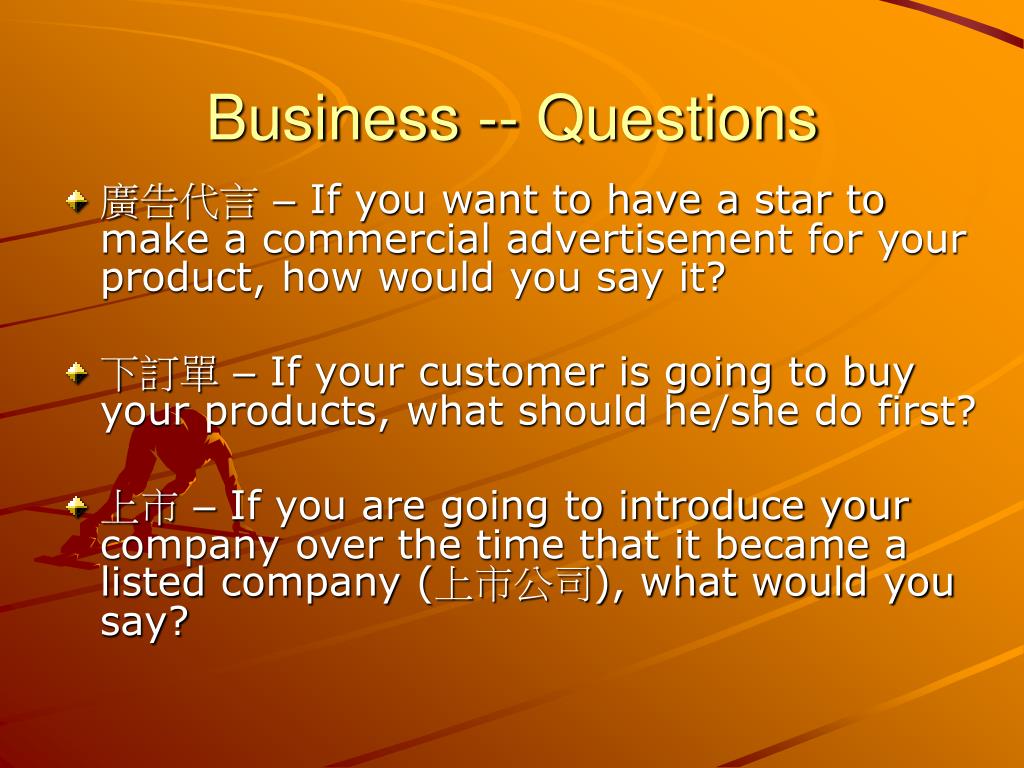 Business -- Questions

廣告代言 – If you want to have a star to make a commercial advertisement for your product, how would you say it?

下訂單 – If your customer is going to buy your products, what should he/she do first?

上市 – If you are going to introduce your company over the time that it became a listed company (上市公司), what would you say?